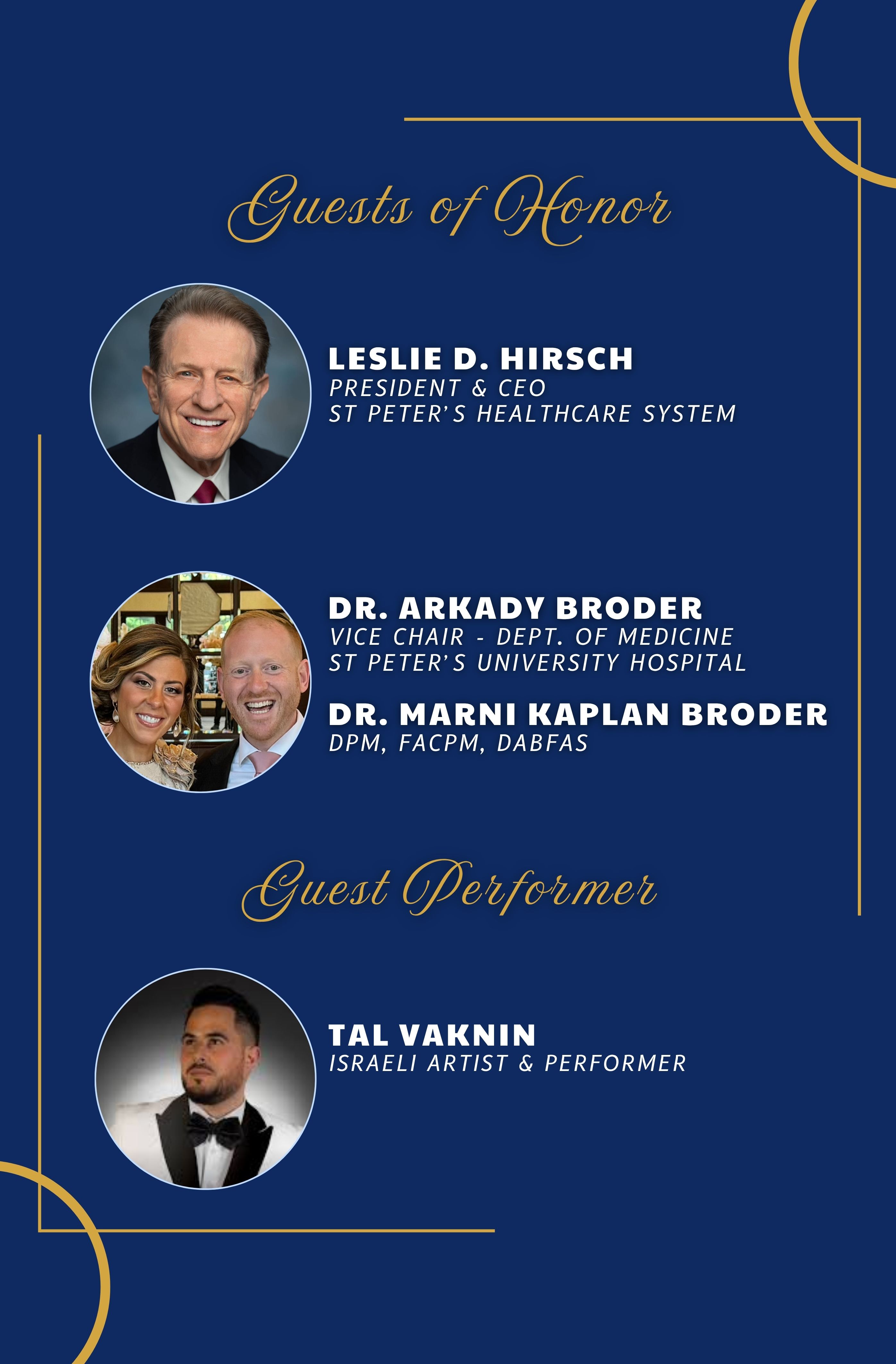 Guests of Honor

LESLIE D. HIRSCH
PRESIDENT & CEO
ST PETER'S HEALTHCARE SYSTEM

DR. ARKADY BRODER
VICE CHAIR - DEPT. OF MEDICINE
ST PETER'S UNIVERSITY HOSPITAL

DR. MARNI KAPLAN BRODER
DPM, FACPM, DABFAS

Guest Performer

TAL VAKNIN
ISRAELI ARTIST & PERFORMER